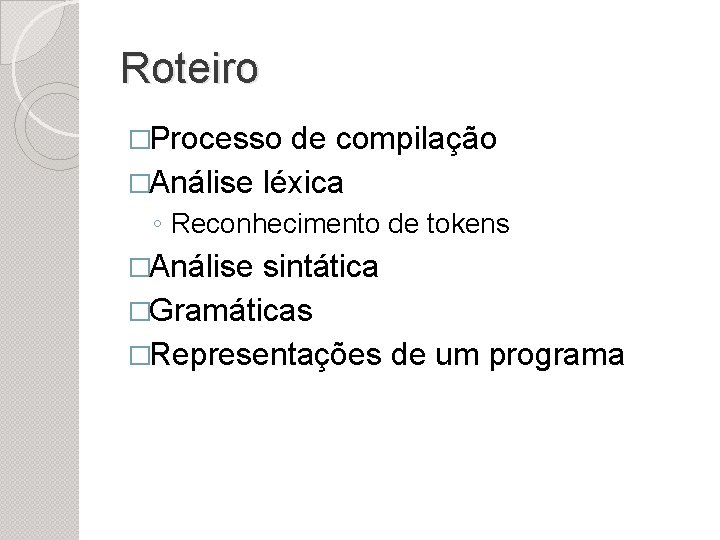 Roteiro

□Processo de compilação
□Análise léxica
◦ Reconhecimento de tokens
□Análise sintática
□Gramáticas
□Representações de um programa